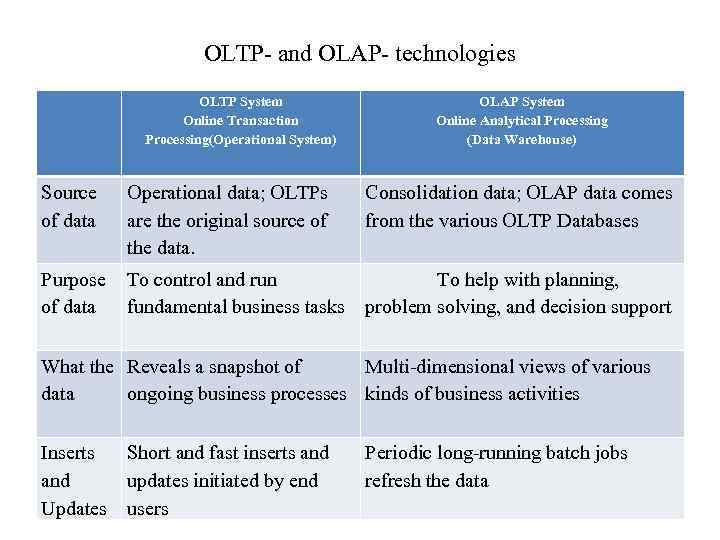 OLTP- and OLAP- technologies

| | OLTP System Online Transaction Processing(Operational System) | OLAP System Online Analytical Processing (Data Warehouse) |
|---|---|---|
| Source of data | Operational data; OLTPs are the original source of the data. | Consolidation data; OLAP data comes from the various OLTP Databases |
| Purpose of data | To control and run fundamental business tasks | To help with planning, problem solving, and decision support |
| What the data | Reveals a snapshot of ongoing business processes | Multi-dimensional views of various kinds of business activities |
| Inserts and Updates | Short and fast inserts and updates initiated by end users | Periodic long-running batch jobs refresh the data |